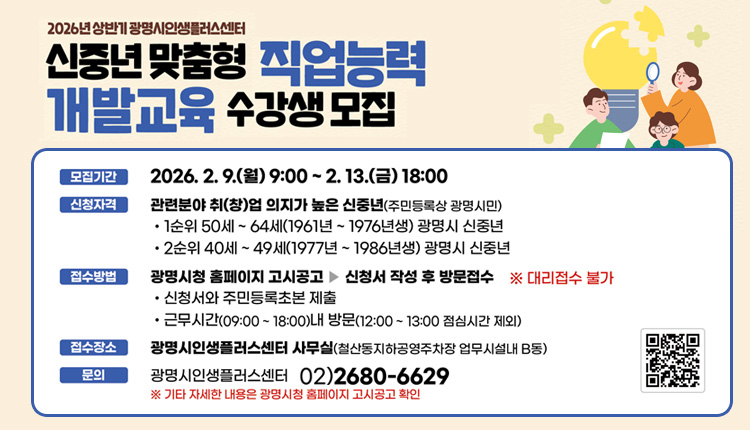 2026년 상반기 광명시인생플러스센터

신중년 맞춤형 직업능력 개발교육 수강생 모집

모집기간
2026. 2. 9.(월) 9:00 ~ 2. 13.(금) 18:00

신청자격
관련분야 취(창)업 의지가 높은 신중년(주민등록상 광명시민)
• 1순위 50세 ~ 64세(1961년 ~ 1976년생) 광명시 신중년
• 2순위 40세 ~ 49세(1977년 ~ 1986년생) 광명시 신중년

접수방법
광명시청 홈페이지 고시공고 ▶ 신청서 작성 후 방문접수 ※ 대리접수 불가
• 신청서와 주민등록초본 제출
• 근무시간(09:00 ~ 18:00)내 방문(12:00 ~ 13:00 점심시간 제외)

접수장소
광명시인생플러스센터 사무실(철산동지하공영주차장 업무시설내 B동)

문의
광명시인생플러스센터 02)2680-6629
※ 기타 자세한 내용은 광명시청 홈페이지 고시공고 확인